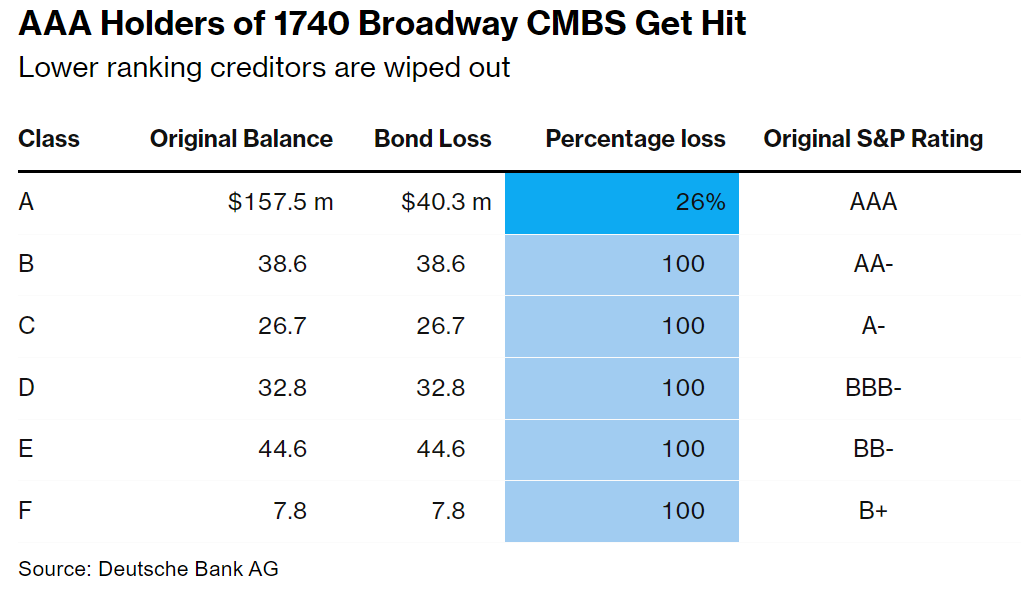 AAA Holders of 1740 Broadway CMBS Get Hit

Lower ranking creditors are wiped out

| Class | Original Balance | Bond Loss | Percentage loss | Original S&P Rating |
|---|---|---|---|---|
| A | \$157.5 m | \$40.3 m | 26% | AAA |
| B | 38.6 | 38.6 | 100 | AA- |
| C | 26.7 | 26.7 | 100 | A- |
| D | 32.8 | 32.8 | 100 | BBB- |
| E | 44.6 | 44.6 | 100 | BB- |
| F | 7.8 | 7.8 | 100 | B+ |

Source: Deutsche Bank AG